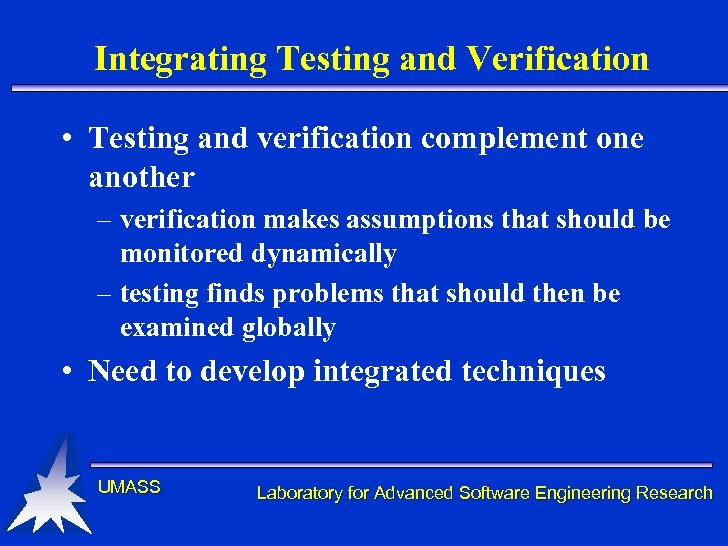 Integrating Testing and Verification

• Testing and verification complement one another

– verification makes assumptions that should be monitored dynamically

– testing finds problems that should then be examined globally

• Need to develop integrated techniques

UMASS

Laboratory for Advanced Software Engineering Research